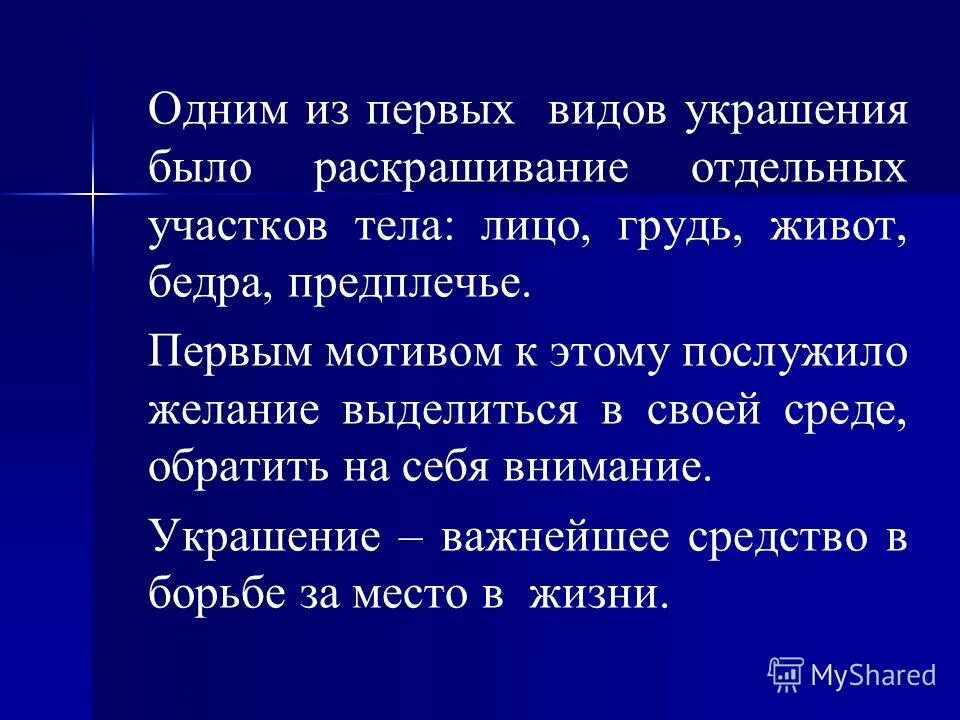 Одним из первых видов украшения было раскрашивание отдельных участков тела: лицо, грудь, живот, бедра, предплечье.

Первым мотивом к этому послужило желание выделиться в своей среде, обратить на себя внимание.

Украшение – важнейшее средство в борьбе за место в жизни.

MyShared